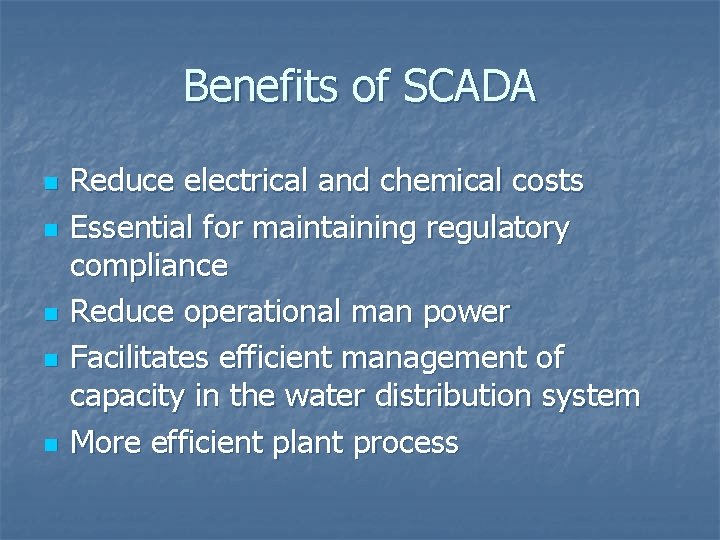 Benefits of SCADA

- Reduce electrical and chemical costs
- Essential for maintaining regulatory compliance
- Reduce operational man power
- Facilitates efficient management of capacity in the water distribution system
- More efficient plant process